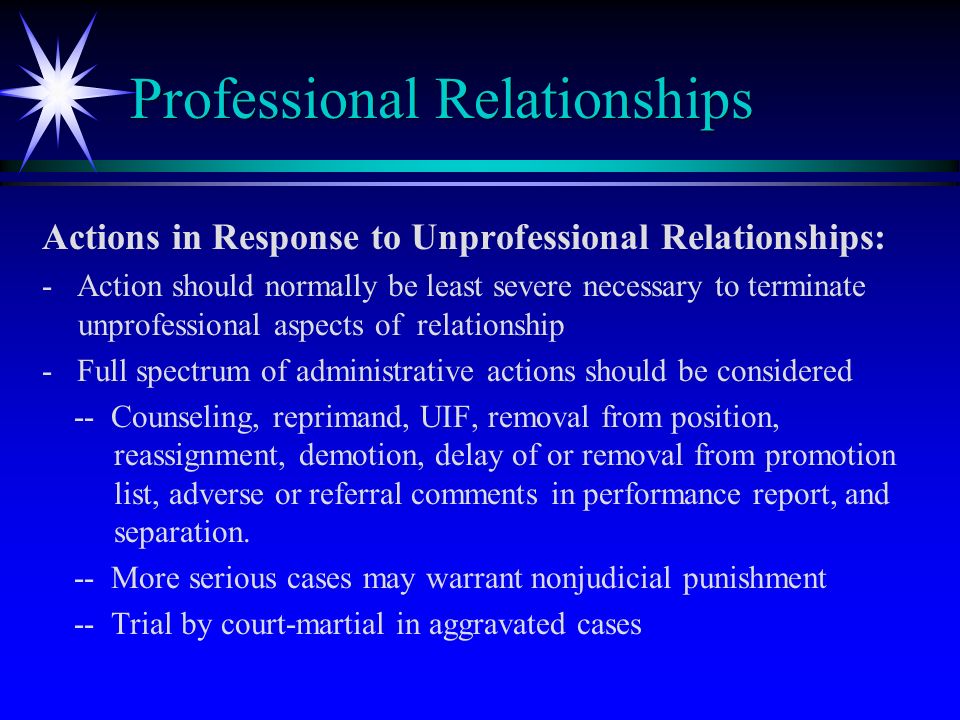 Professional Relationships

Actions in Response to Unprofessional Relationships:

- Action should normally be least severe necessary to terminate unprofessional aspects of relationship

- Full spectrum of administrative actions should be considered

-- Counseling, reprimand, UIF, removal from position, reassignment, demotion, delay of or removal from promotion list, adverse or referral comments in performance report, and separation.

-- More serious cases may warrant nonjudicial punishment

-- Trial by court-martial in aggravated cases